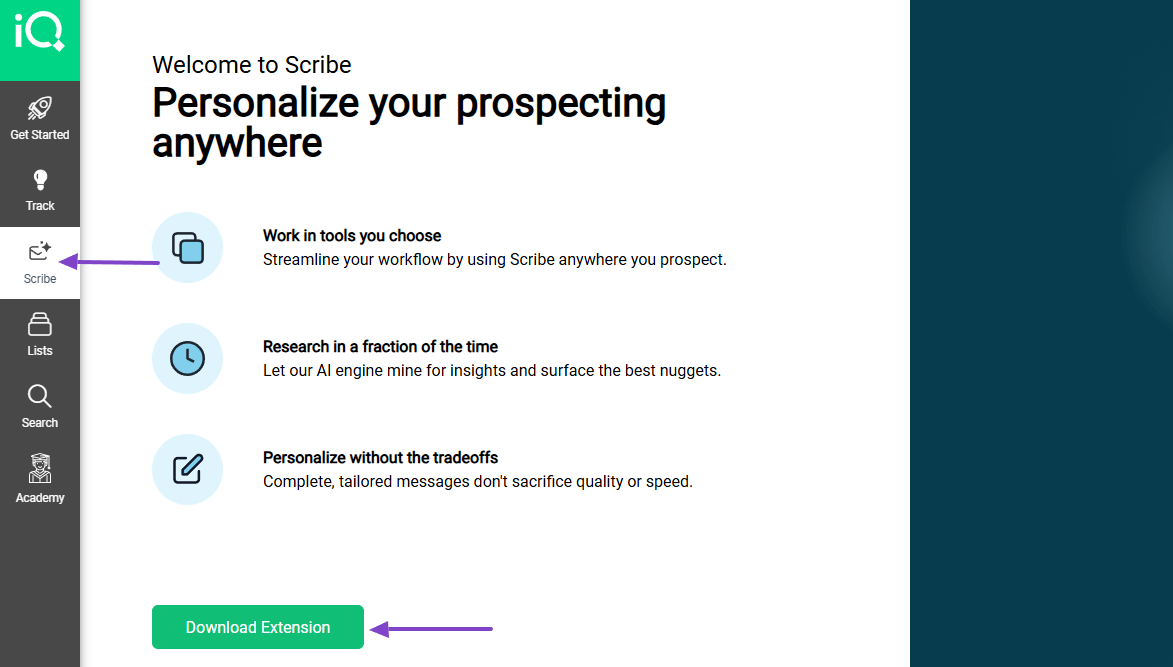 iQ

Get Started

Track

Scribe

Lists

Search

Academy

Welcome to Scribe

Personalize your prospecting anywhere

Work in tools you choose
Streamline your workflow by using Scribe anywhere you prospect.

Research in a fraction of the time
Let our AI engine mine for insights and surface the best nuggets.

Personalize without the tradeoffs
Complete, tailored messages don't sacrifice quality or speed.

Download Extension